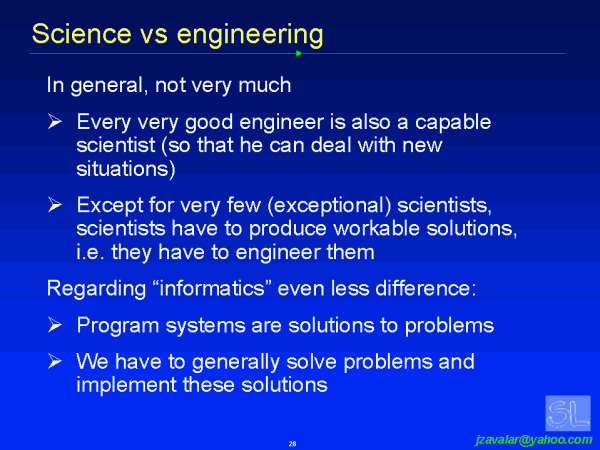 Science vs engineering

In general, not very much

➢ Every very good engineer is also a capable scientist (so that he can deal with new situations)

➢ Except for very few (exceptional) scientists, scientists have to produce workable solutions, i.e. they have to engineer them

Regarding “informatics” even less difference:

➢ Program systems are solutions to problems

➢ We have to generally solve problems and implement these solutions

SL

28

jzavalar@yahoo.com